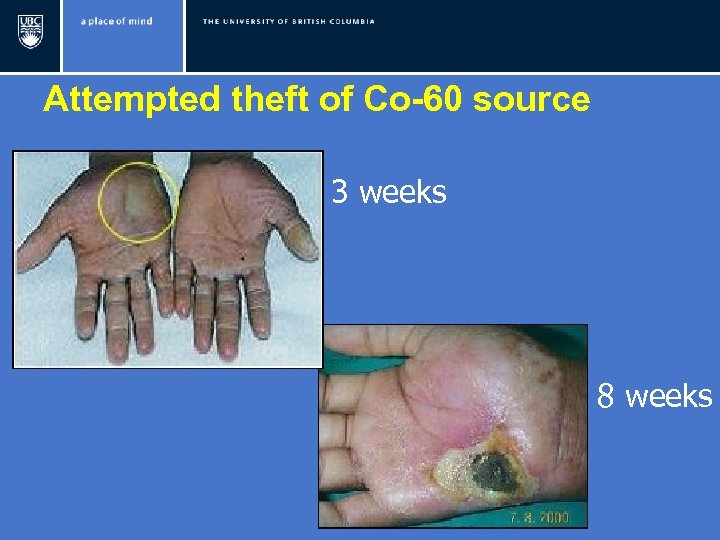 UBC

a place of mind

THE UNIVERSITY OF BRITISH COLUMBIA

Attempted theft of Co-60 source

3 weeks

8 weeks

7. 8. 2000